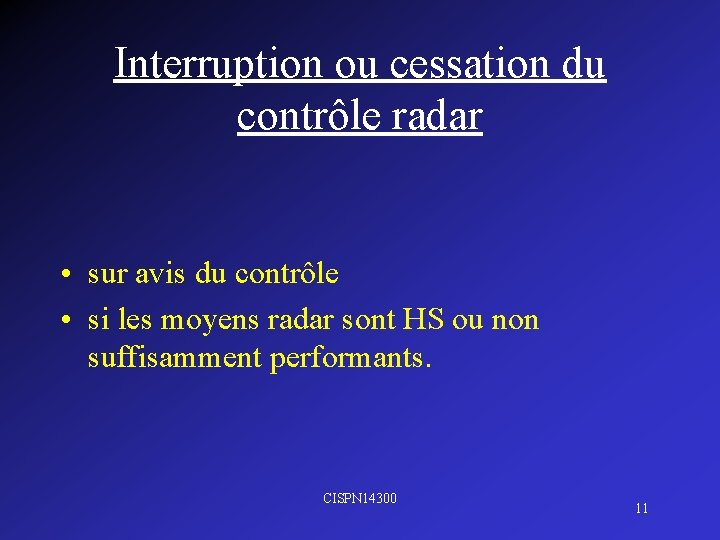 Interruption ou cessation du contrôle radar

• sur avis du contrôle
• si les moyens radar sont HS ou non suffisamment performants.

CISPN14300

11